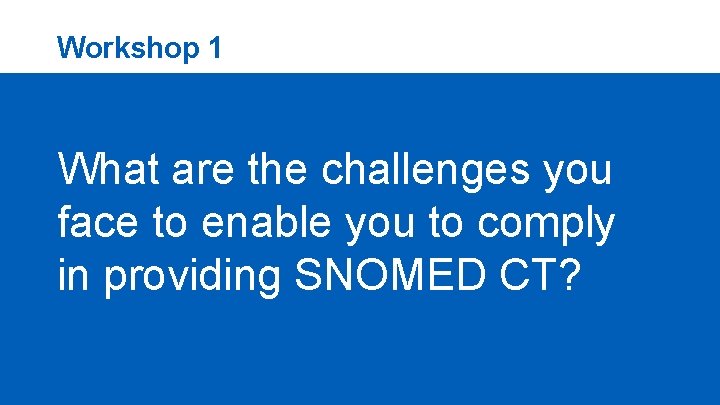 Workshop 1

What are the challenges you face to enable you to comply in providing SNOMED CT?